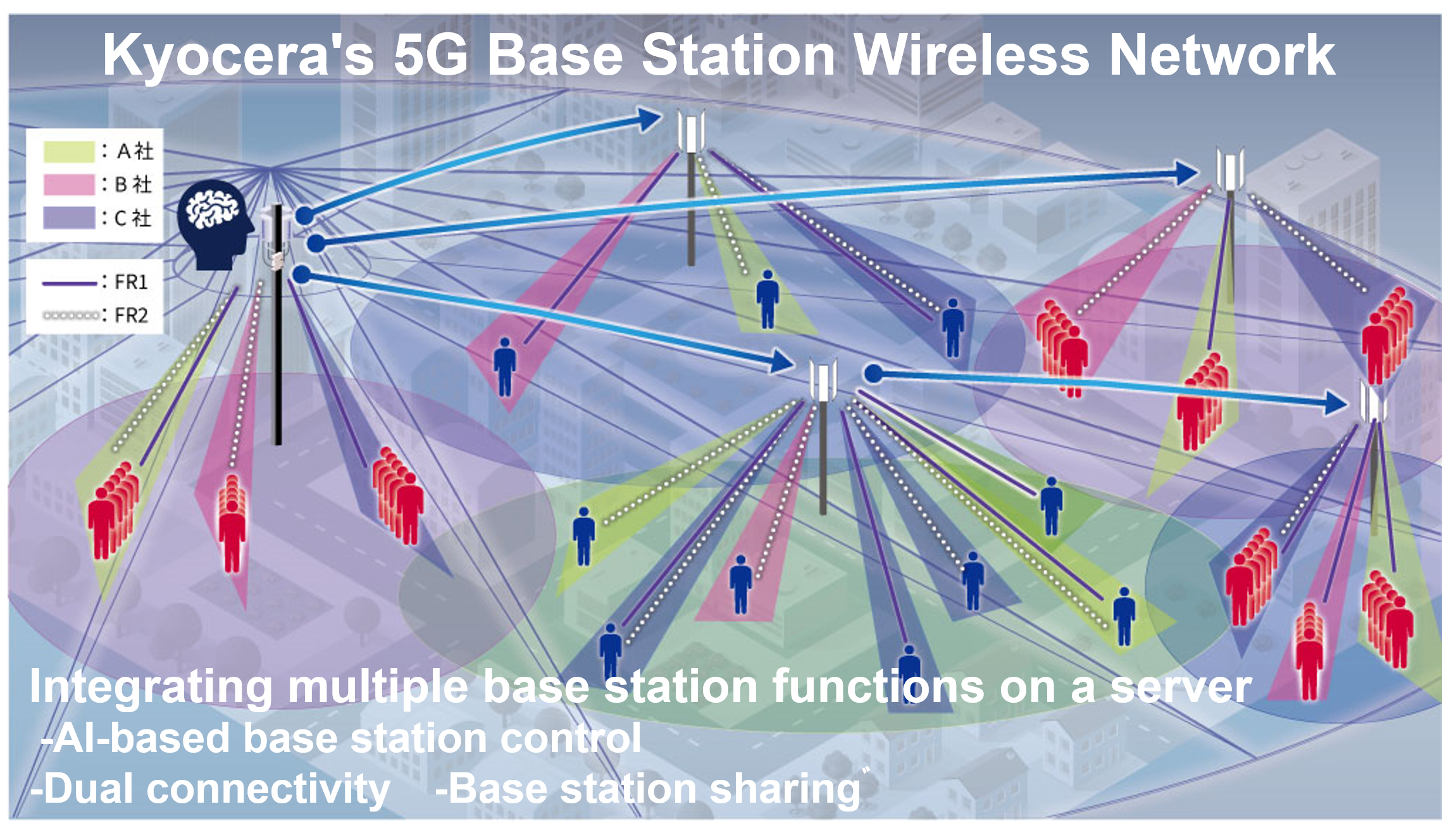 Kyocera's 5G Base Station Wireless Network

: A社
: B社
: C社

: FR1
: FR2

Integrating multiple base station functions on a server
-AI-based base station control
-Dual connectivity -Base station sharing